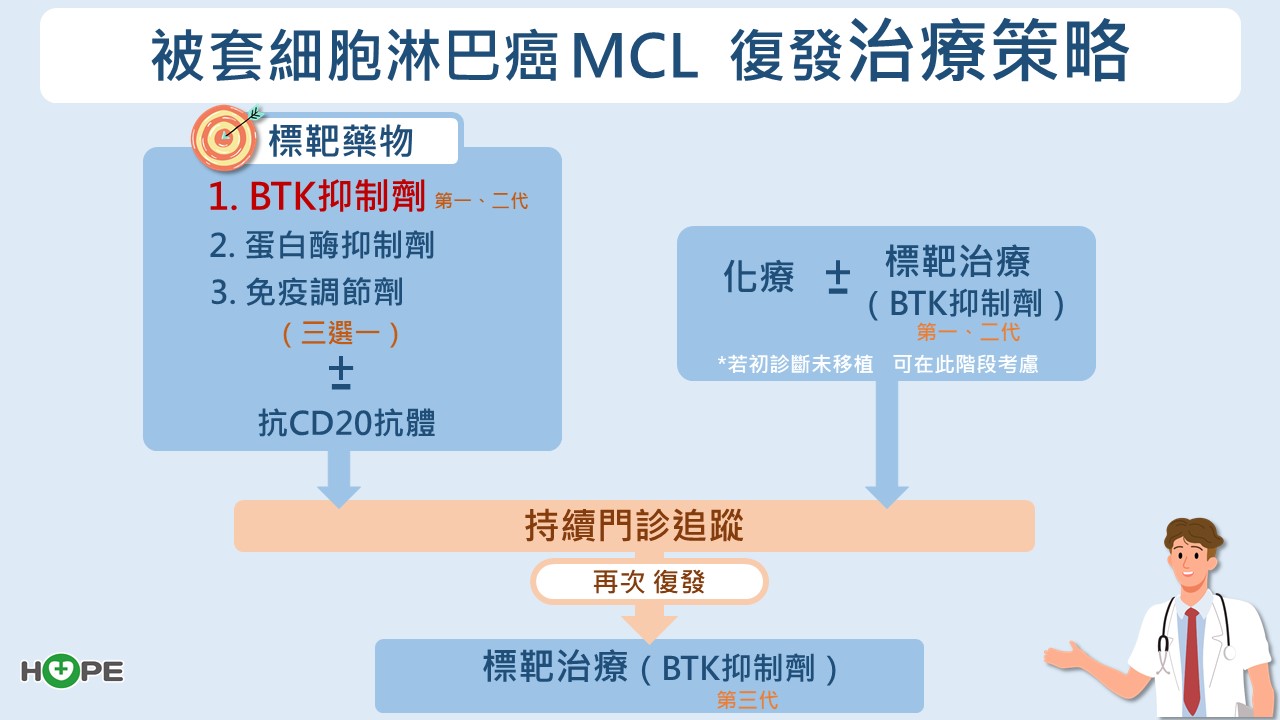 被套細胞淋巴癌 MCL 復發治療策略

標靶藥物

1. BTK抑制劑 第一、二代
2. 蛋白酶抑制劑
3. 免疫調節劑
（三選一）
±
抗CD20抗體

化療 ± 標靶治療（BTK抑制劑）
第一、二代
*若初診斷未移植 可在此階段考慮

持續門診追蹤

再次 復發

標靶治療（BTK抑制劑）
第三代

HOPE